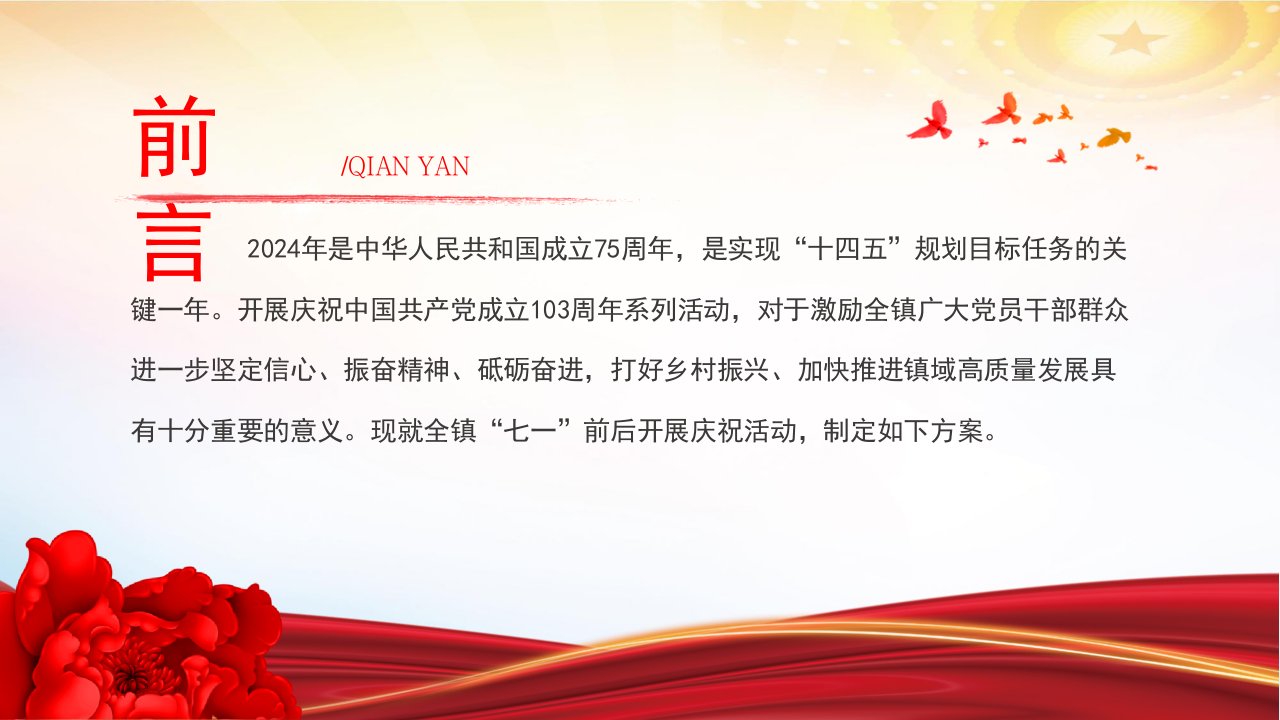 前言

/QIAN YAN

2024年是中华人民共和国成立75周年，是实现“十四五”规划目标任务的关键一年。开展庆祝中国共产党成立103周年系列活动，对于激励全镇广大党员干部群众进一步坚定信心、振奋精神、砥砺奋进，打好乡村振兴、加快推进镇域高质量发展具有十分重要的意义。现就全镇“七一”前后开展庆祝活动，制定如下方案。